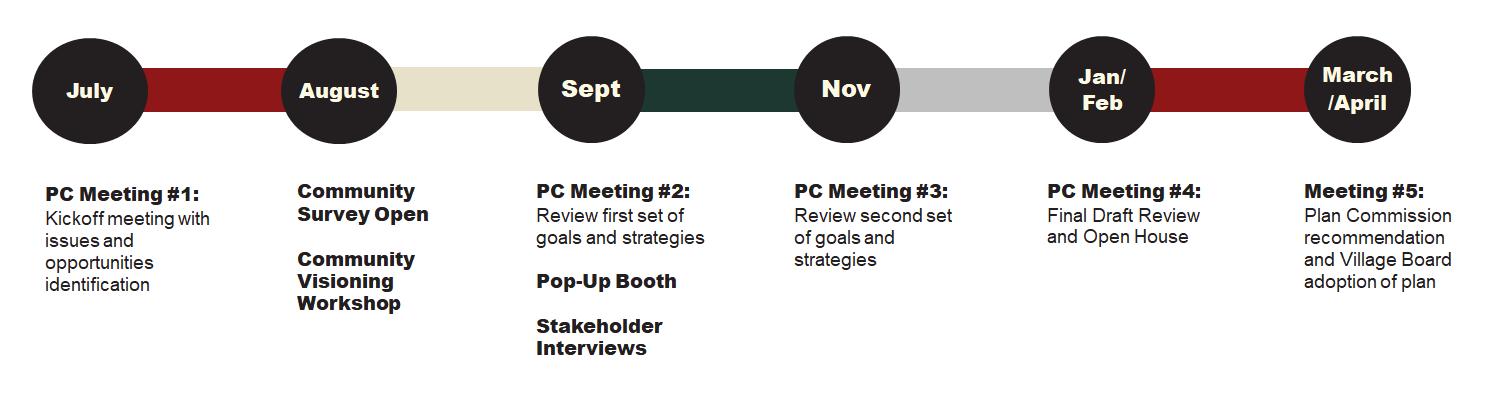 July

August

Sept

Nov

Jan/ Feb

March /April

PC Meeting #1:
Kickoff meeting with issues and opportunities identification

Community Survey Open

Community Visioning Workshop

PC Meeting #2:
Review first set of goals and strategies

Pop-Up Booth

Stakeholder Interviews

PC Meeting #3:
Review second set of goals and strategies

PC Meeting #4:
Final Draft Review and Open House

Meeting #5:
Plan Commission recommendation and Village Board adoption of plan